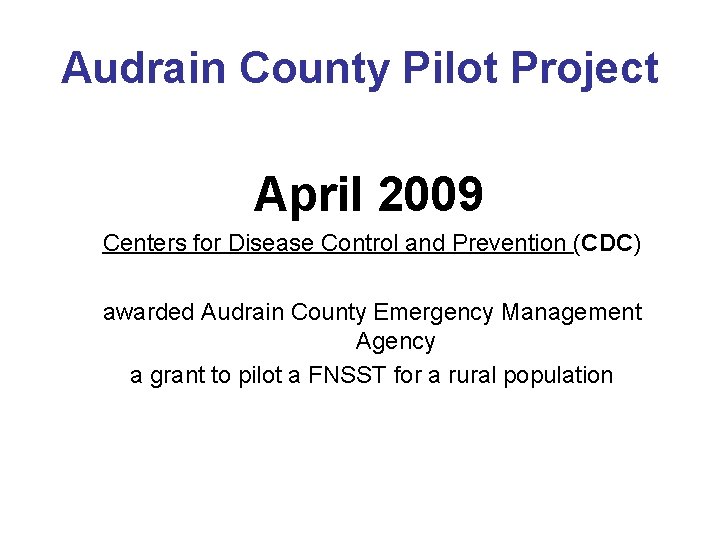 Audrain County Pilot Project

April 2009

Centers for Disease Control and Prevention (CDC)

awarded Audrain County Emergency Management Agency

a grant to pilot a FNSST for a rural population